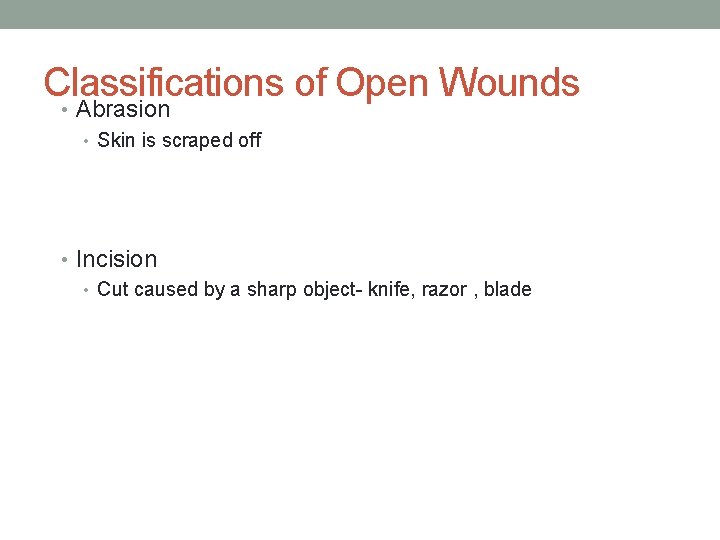 Classifications of Open Wounds

• Abrasion
  • Skin is scraped off

• Incision
  • Cut caused by a sharp object- knife, razor , blade